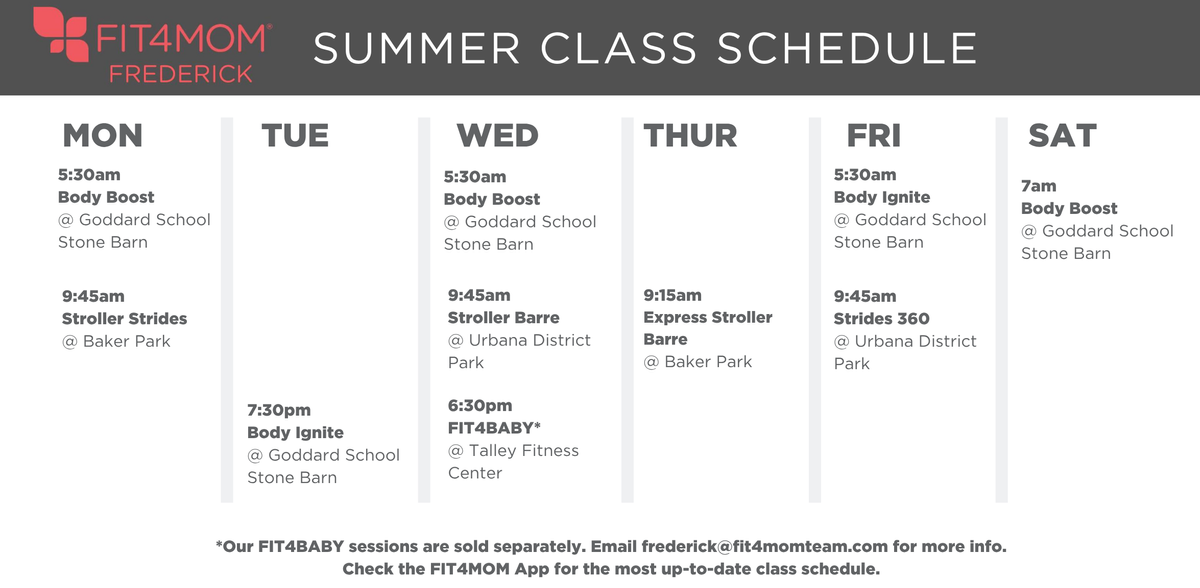 FIT4MOM®
FREDERICK

SUMMER CLASS SCHEDULE

MON
5:30am
Body Boost
@ Goddard School Stone Barn

9:45am
Stroller Strides
@ Baker Park

TUE
7:30pm
Body Ignite
@ Goddard School Stone Barn

WED
5:30am
Body Boost
@ Goddard School Stone Barn

9:45am
Stroller Barre
@ Urbana District Park

6:30pm
FIT4BABY*
@ Talley Fitness Center

THUR
9:15am
Express Stroller Barre
@ Baker Park

FRI
5:30am
Body Ignite
@ Goddard School Stone Barn

9:45am
Strides 360
@ Urbana District Park

SAT
7am
Body Boost
@ Goddard School Stone Barn

*Our FIT4BABY sessions are sold separately. Email frederick@fit4momteam.com for more info.
Check the FIT4MOM App for the most up-to-date class schedule.